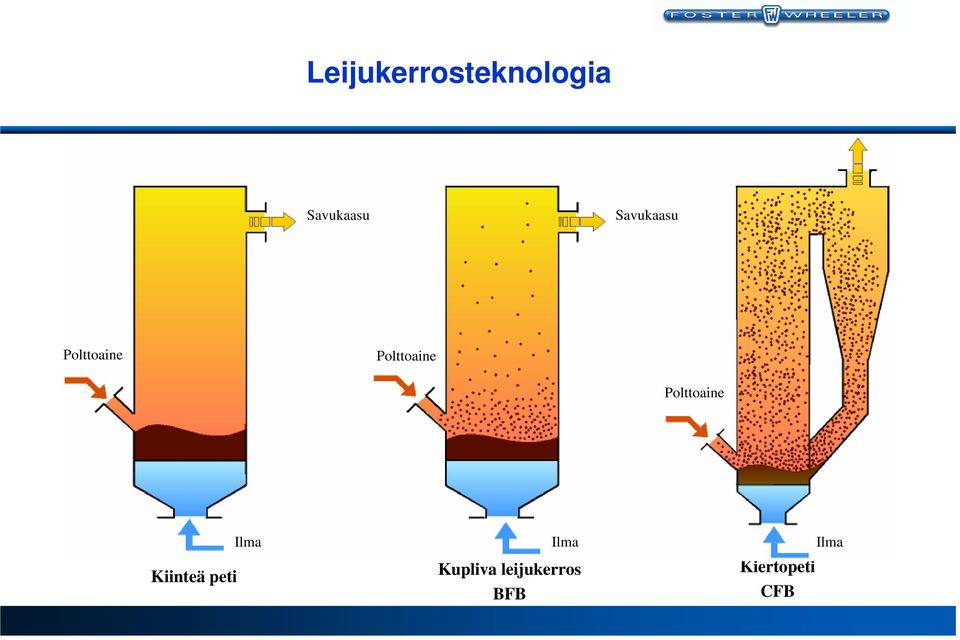 FOSTER WHEELER

Leijukerrosteknologia

Savukaasu

Polttoaine

Ilma

Kiinteä peti

Savukaasu

Polttoaine

Ilma

Kupliva leijukerros
BFB

Polttoaine

Ilma

Kiertopeti
CFB